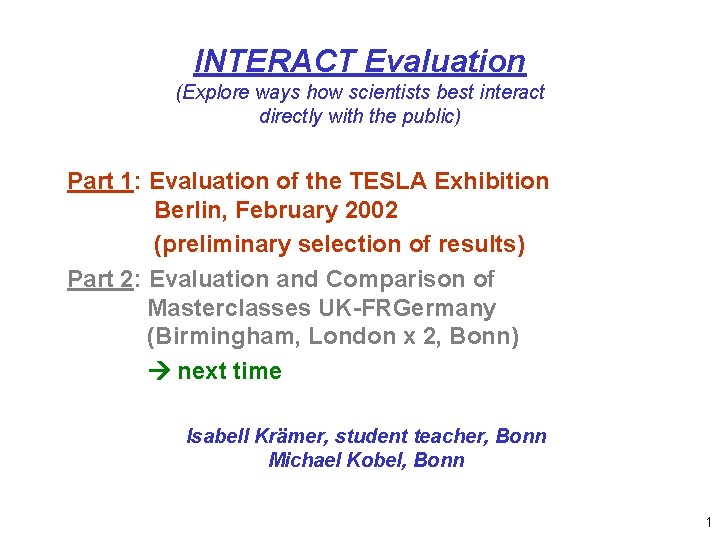 INTERACT Evaluation
(Explore ways how scientists best interact directly with the public)

Part 1: Evaluation of the TESLA Exhibition Berlin, February 2002
(preliminary selection of results)

Part 2: Evaluation and Comparison of Masterclasses UK-FRGermany (Birmingham, London x 2, Bonn)
→ next time

Isabell Krämer, student teacher, Bonn
Michael Kobel, Bonn

1